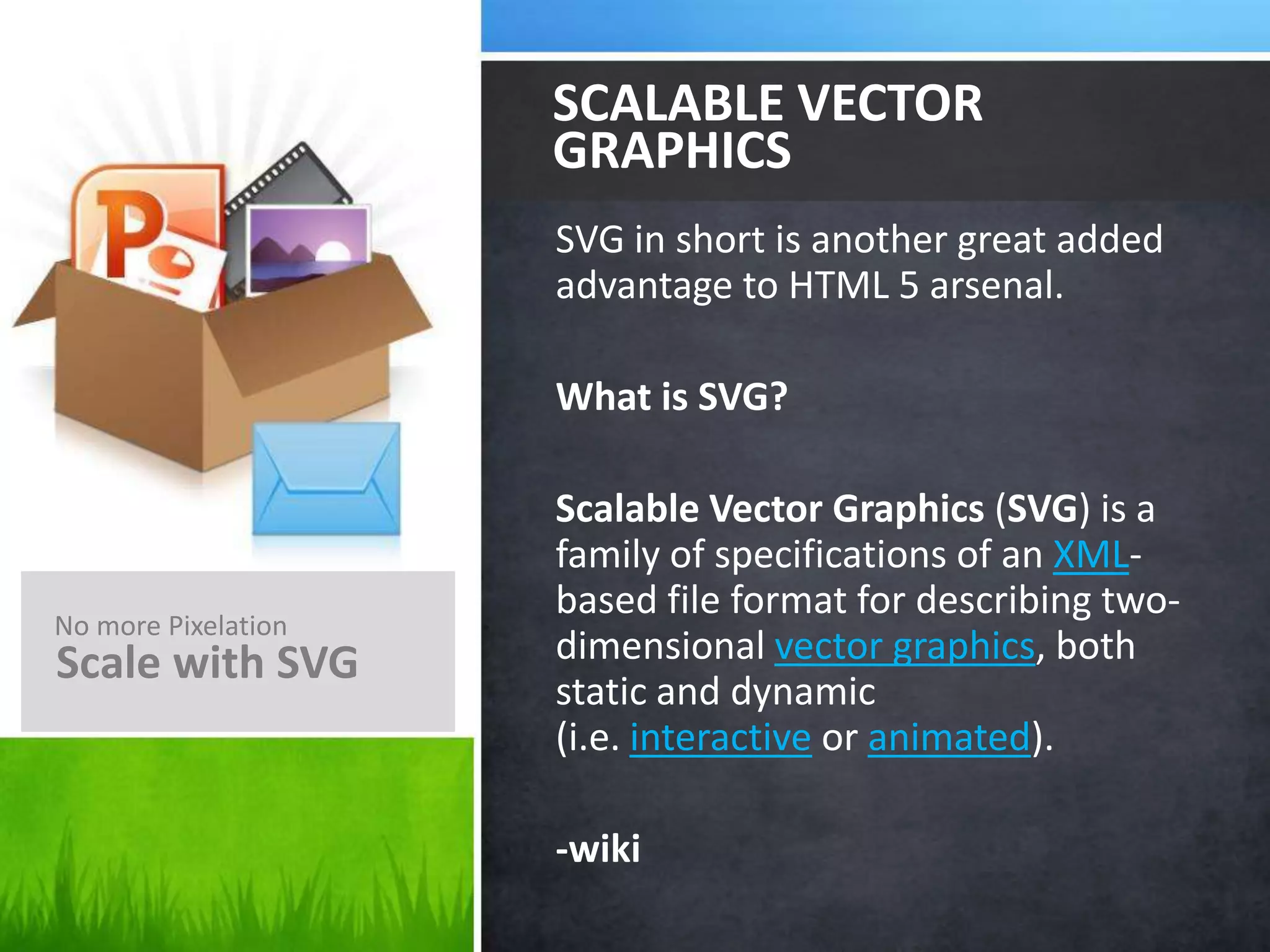 No more Pixelation
Scale with SVG

SCALABLE VECTOR GRAPHICS

SVG in short is another great added advantage to HTML 5 arsenal.

What is SVG?

Scalable Vector Graphics (SVG) is a family of specifications of an XML-based file format for describing two-dimensional vector graphics, both static and dynamic (i.e. interactive or animated).

-wiki